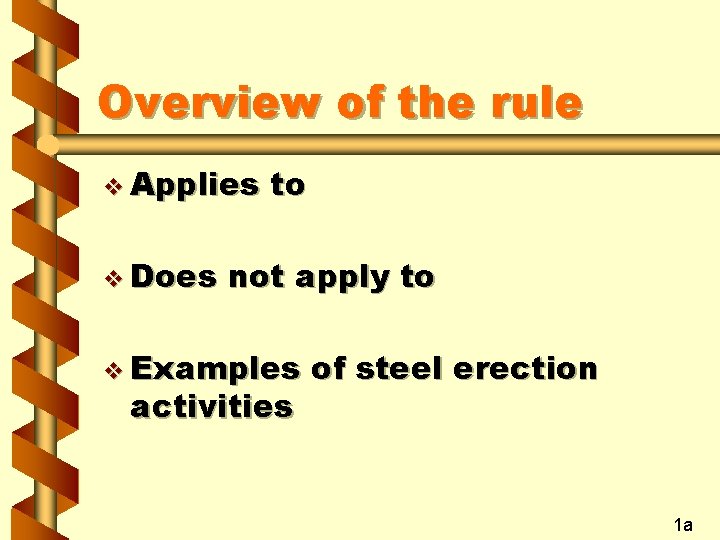 Overview of the rule

❖ Applies to

❖ Does not apply to

❖ Examples of steel erection activities

1a